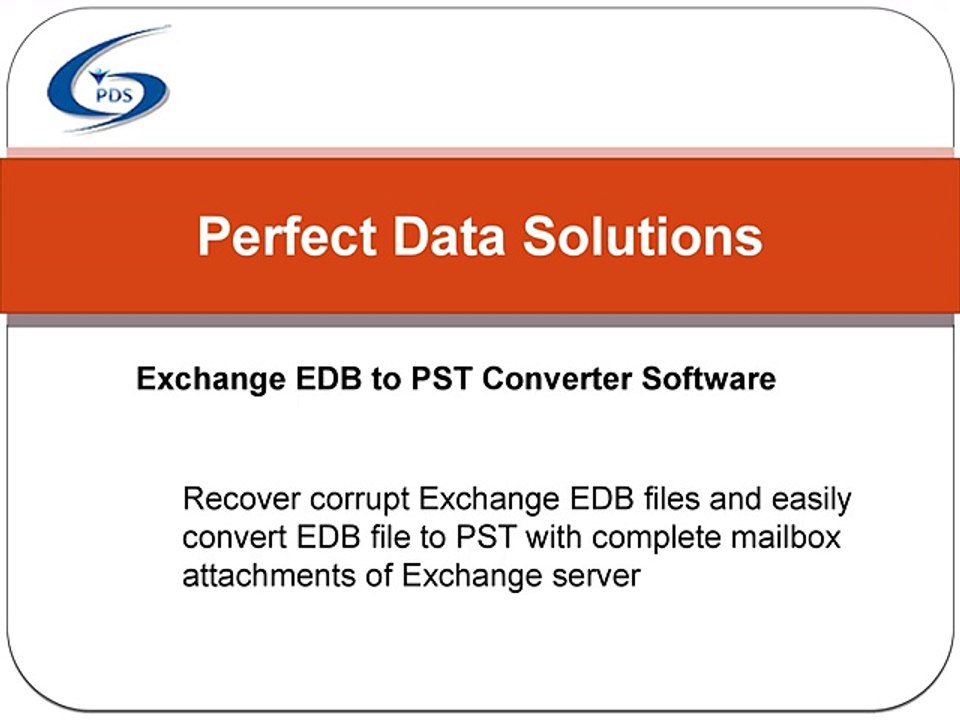 PDS

Perfect Data Solutions

Exchange EDB to PST Converter Software

Recover corrupt Exchange EDB files and easily convert EDB file to PST with complete mailbox attachments of Exchange server